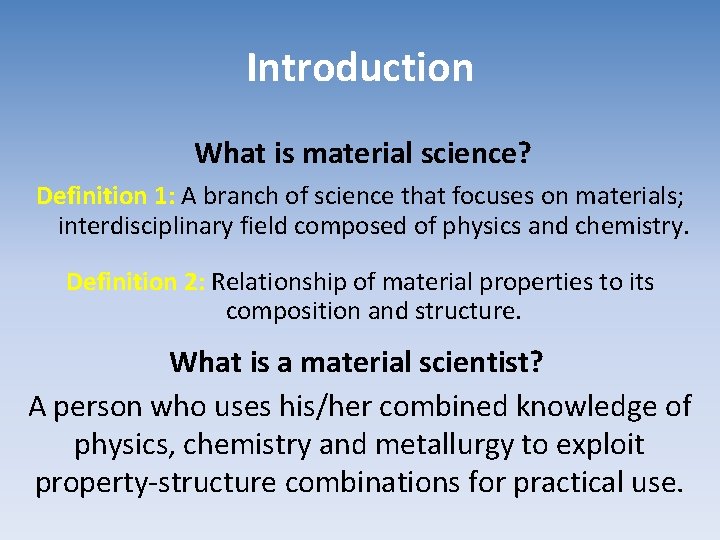 Introduction

What is material science?

Definition 1: A branch of science that focuses on materials; interdisciplinary field composed of physics and chemistry.

Definition 2: Relationship of material properties to its composition and structure.

What is a material scientist?

A person who uses his/her combined knowledge of physics, chemistry and metallurgy to exploit property-structure combinations for practical use.